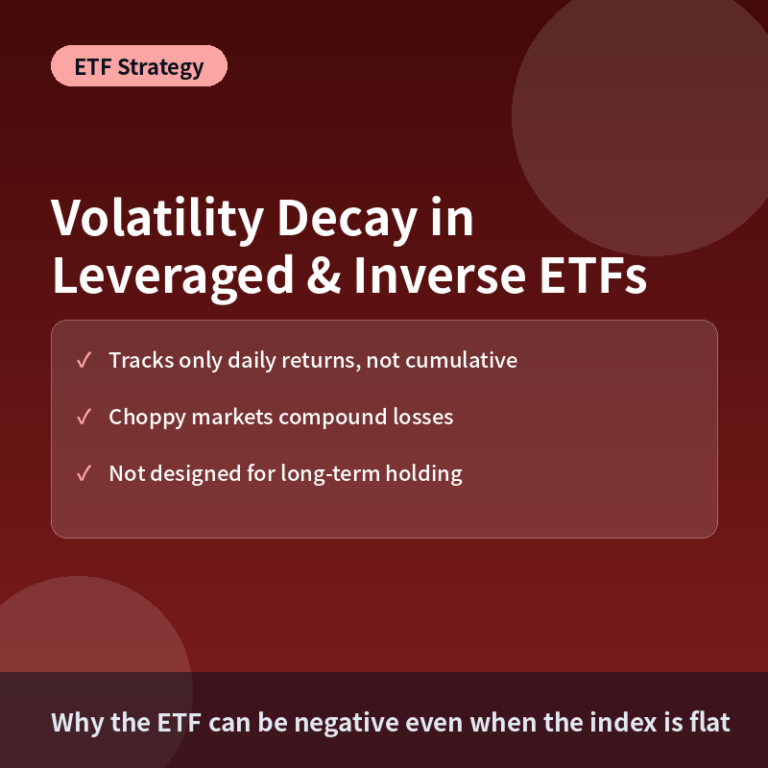 ETF Strategy

Volatility Decay in Leveraged & Inverse ETFs

✓ Tracks only daily returns, not cumulative

✓ Choppy markets compound losses

✓ Not designed for long-term holding

Why the ETF can be negative even when the index is flat